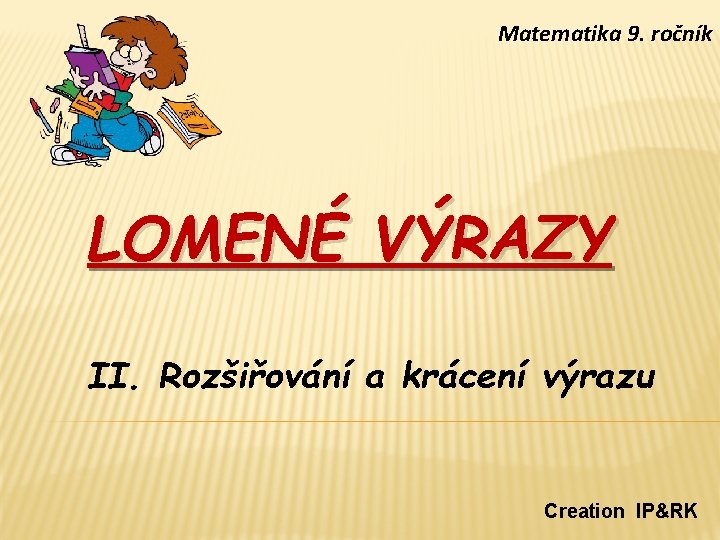 Matematika 9. ročník

LOMENÉ VÝRAZY

II. Rozšiřování a krácení výrazu

Creation IP&RK